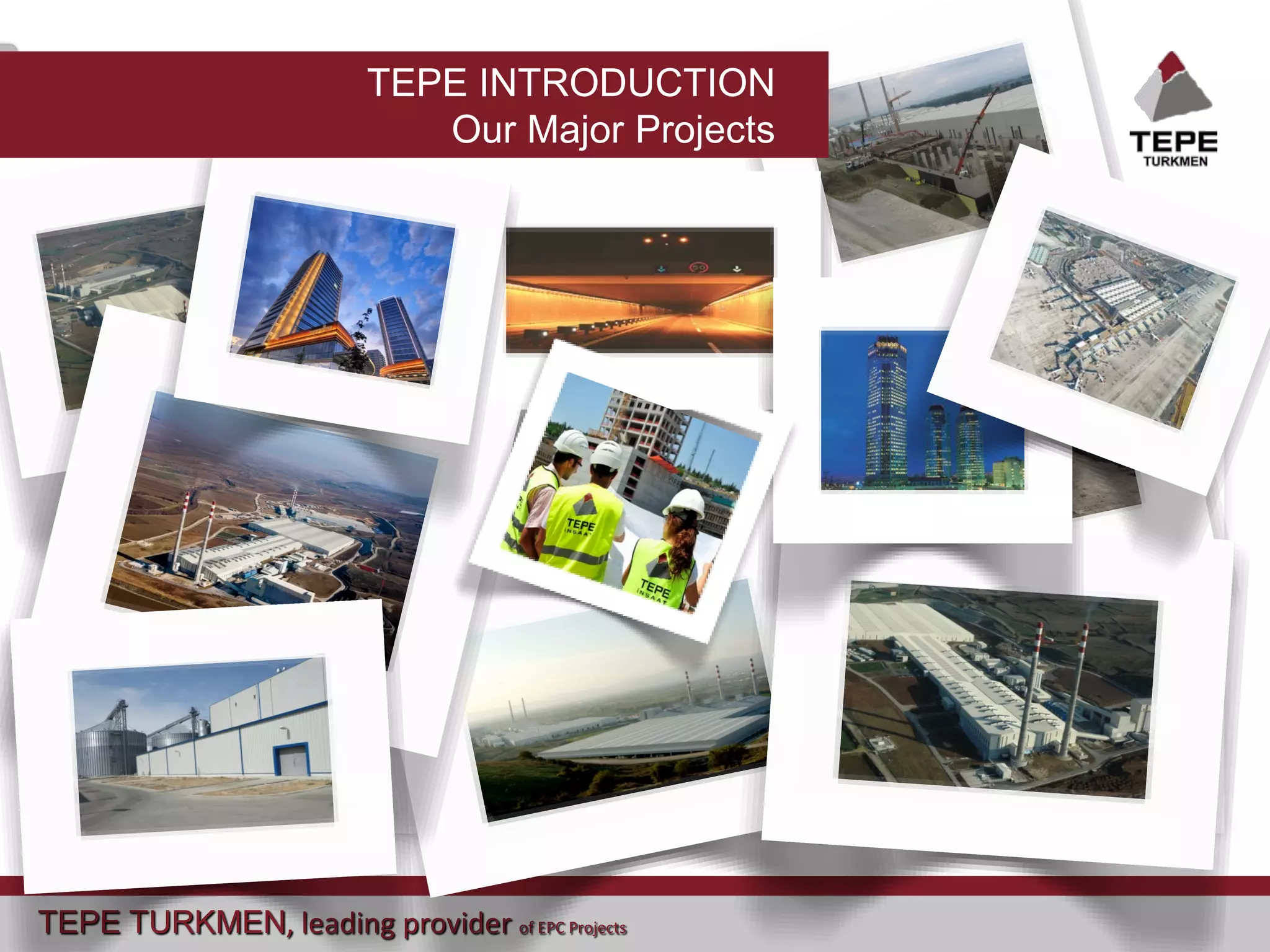 TEPE INTRODUCTION
Our Major Projects

TEPE
TURKMEN

TEPE
İNŞAAT

TEPE
İNŞAAT

TEPE TURKMEN, leading provider of EPC Projects